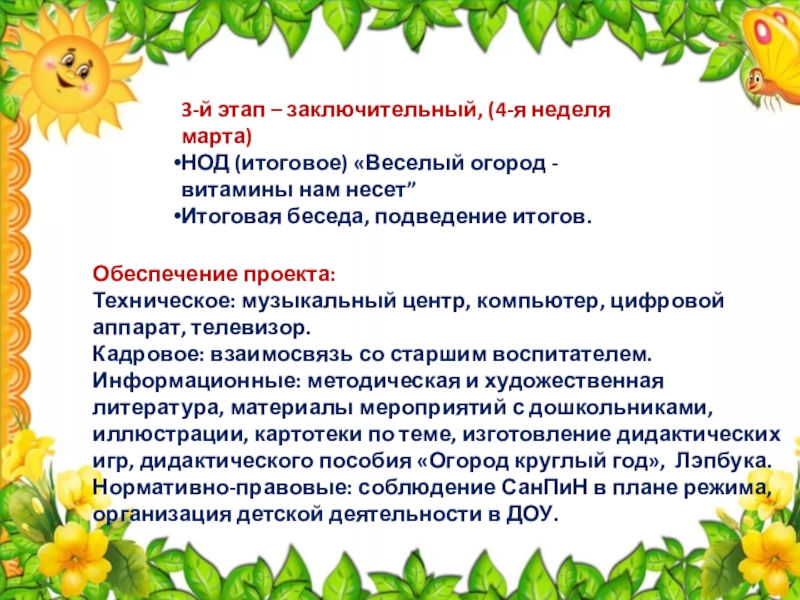 3-й этап – заключительный, (4-я неделя марта)
•НОД (итоговое) «Веселый огород - витамины нам несет”
•Итоговая беседа, подведение итогов.

Обеспечение проекта:
Техническое: музыкальный центр, компьютер, цифровой аппарат, телевизор.
Кадровое: взаимосвязь со старшим воспитателем.
Информационные: методическая и художественная литература, материалы мероприятий с дошкольниками, иллюстрации, картотеки по теме, изготовление дидактических игр, дидактического пособия «Огород круглый год», Лэпбука.
Нормативно-правовые: соблюдение СанПиН в плане режима, организация детской деятельности в ДОУ.